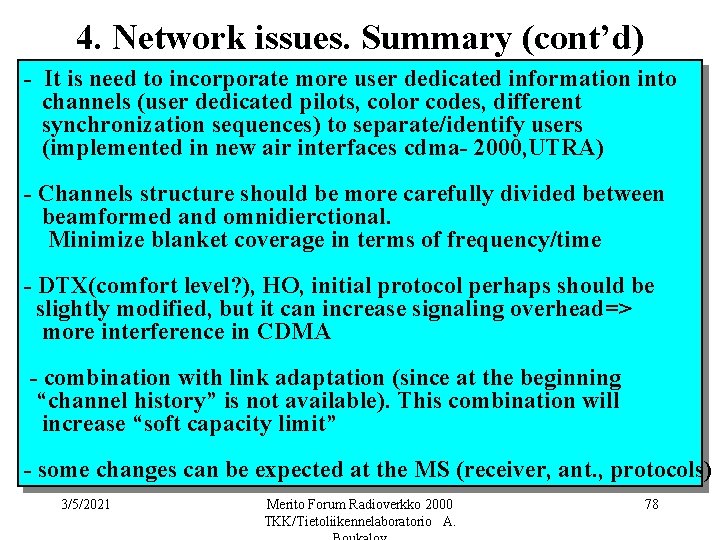 4. Network issues. Summary (cont'd)

- It is need to incorporate more user dedicated information into channels (user dedicated pilots, color codes, different synchronization sequences) to separate/identify users (implemented in new air interfaces cdma- 2000,UTRA)

- Channels structure should be more carefully divided between beamformed and omnidierctional.
Minimize blanket coverage in terms of frequency/time

- DTX(comfort level?), HO, initial protocol perhaps should be slightly modified, but it can increase signaling overhead=> more interference in CDMA

- combination with link adaptation (since at the beginning "channel history" is not available). This combination will increase "soft capacity limit"

- some changes can be expected at the MS (receiver, ant., protocols)

3/5/2021

Merito Forum Radioverkko 2000 TKK/Tietoliikennelaboratorio A. Boukalov

78